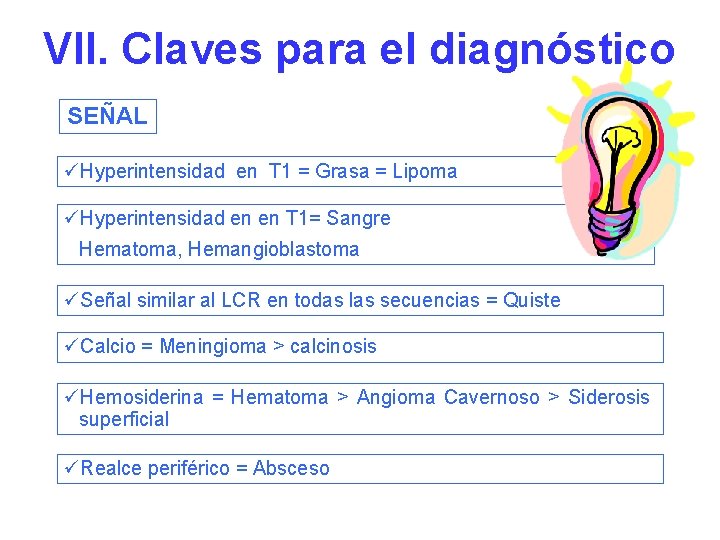 VII. Claves para el diagnóstico

SEÑAL

✓Hyperintensidad en T1 = Grasa = Lipoma

✓Hyperintensidad en en T1= Sangre
Hematoma, Hemangioblastoma

✓Señal similar al LCR en todas las secuencias = Quiste

✓Calcio = Meningioma > calcinosis

✓Hemosiderina = Hematoma > Angioma Cavernoso > Siderosis superficial

✓Realce periférico = Absceso